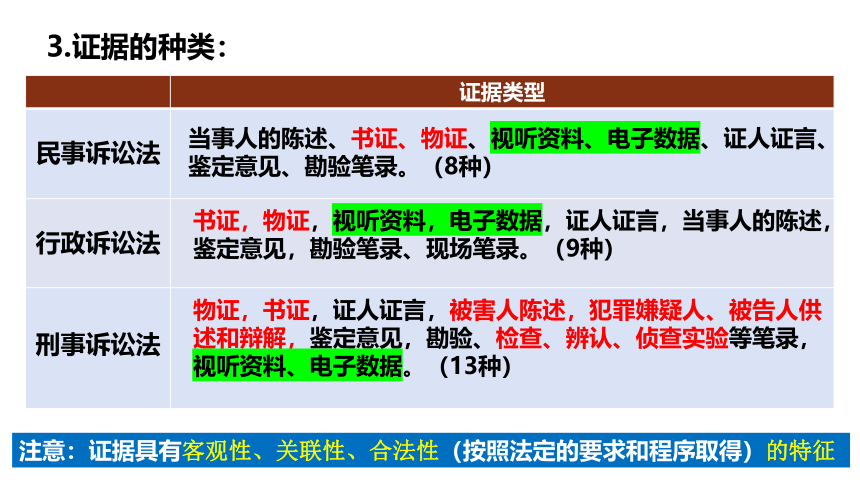 3.证据的种类：

| | 证据类型 |
|---|---|
| 民事诉讼法 | 当事人的陈述、书证、物证、视听资料、电子数据、证人证言、鉴定意见、勘验笔录。（8种） |
| 行政诉讼法 | 书证，物证，视听资料，电子数据，证人证言，当事人的陈述，鉴定意见，勘验笔录、现场笔录。（9种） |
| 刑事诉讼法 | 物证，书证，证人证言，被害人陈述，犯罪嫌疑人、被告人供述和辩解，鉴定意见，勘验、检查、辨认、侦查实验等笔录，视听资料、电子数据。（13种） |

注意：证据具有客观性、关联性、合法性（按照法定的要求和程序取得）的特征